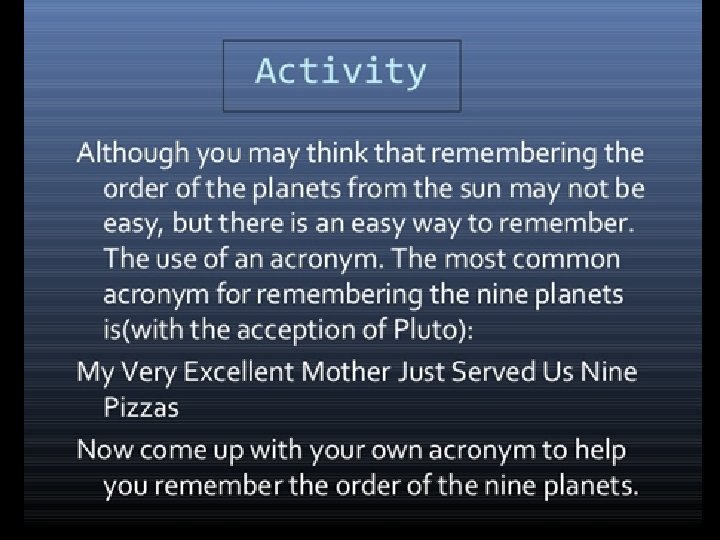 Activity

Although you may think that remembering the order of the planets from the sun may not be easy, but there is an easy way to remember. The use of an acronym. The most common acronym for remembering the nine planets is(with the acception of Pluto):

My Very Excellent Mother Just Served Us Nine Pizzas

Now come up with your own acronym to help you remember the order of the nine planets.